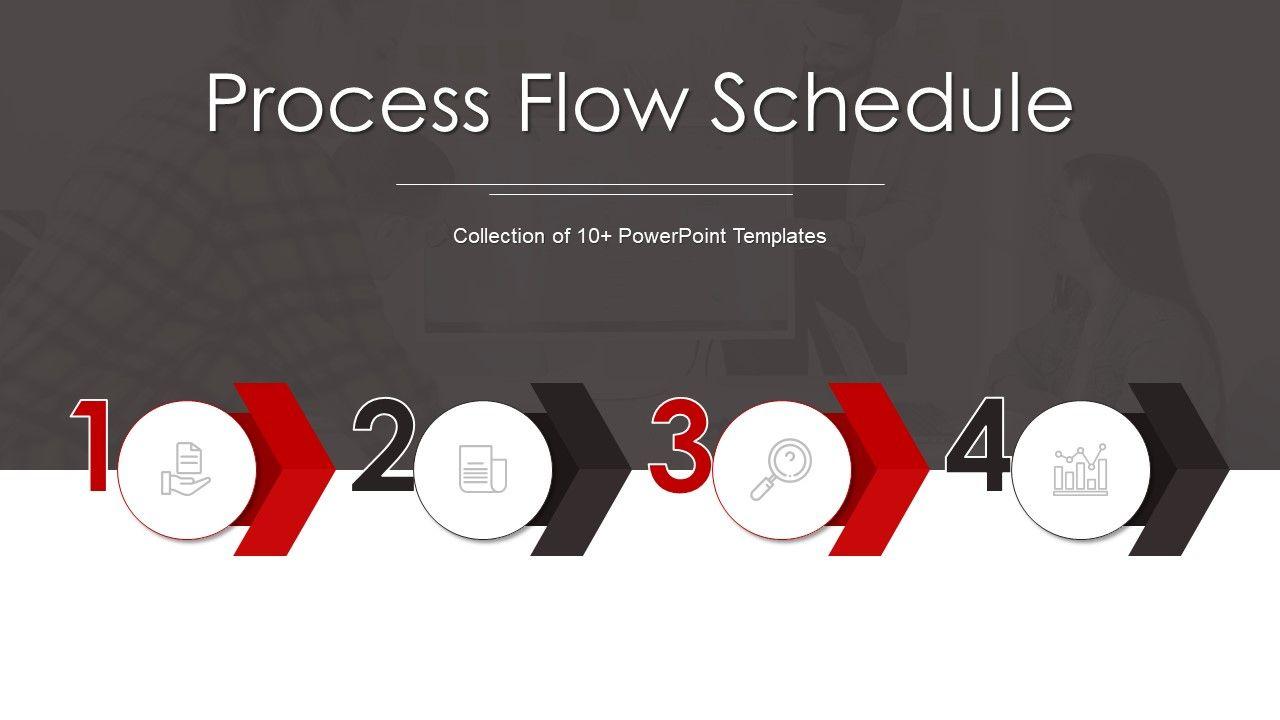 Process Flow Schedule

Collection of 10+ PowerPoint Templates

1

2

3

4